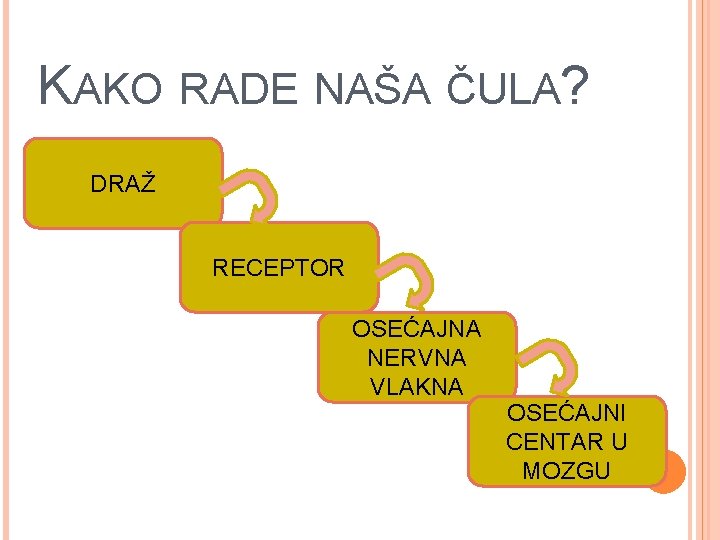 KAKO RADE NAŠA ČULA?

DRAŽ

RECEPTOR

OSEĆAJNA NERVNA VLAKNA

OSEĆAJNI CENTAR U MOZGU